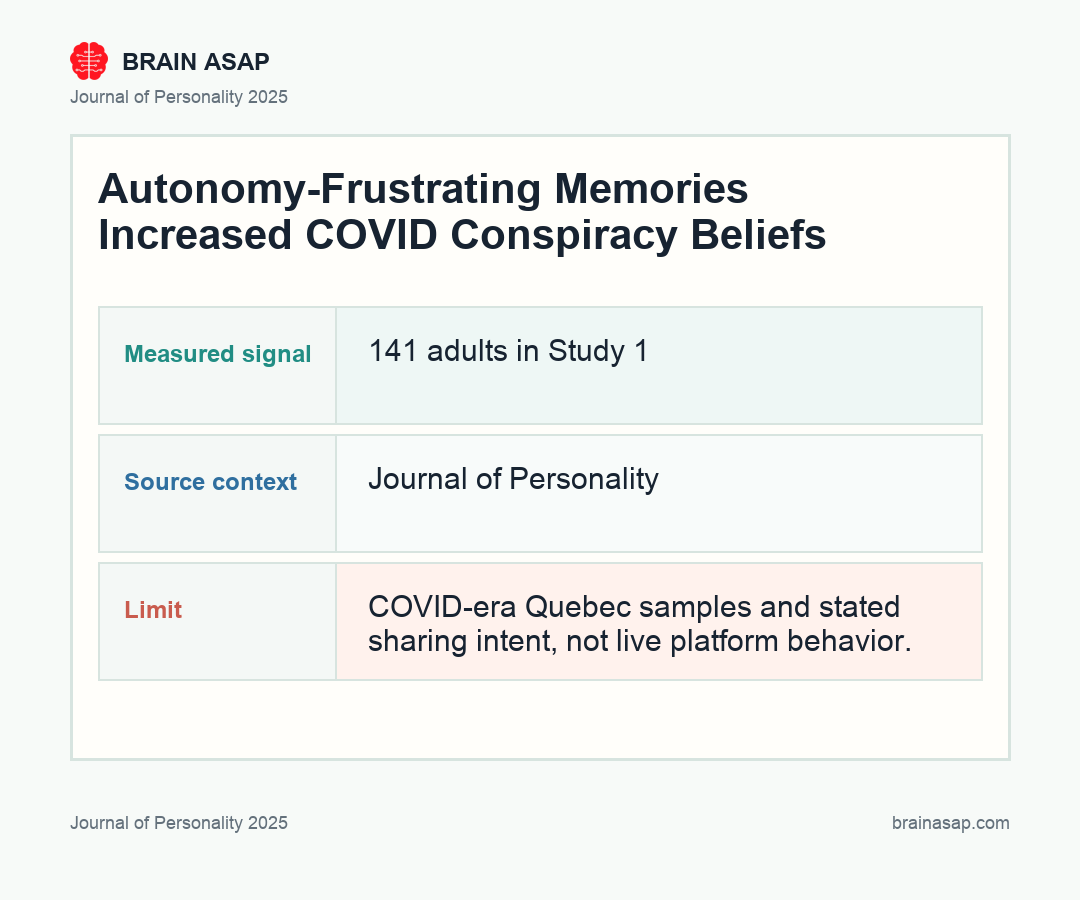 BRAIN ASAP
Journal of Personality 2025

Autonomy-Frustrating Memories Increased COVID Conspiracy Beliefs

| Measured signal | 141 adults in Study 1 |
|---|---|
| Source context | Journal of Personality |
| Limit | COVID-era Quebec samples and stated sharing intent, not live platform behavior. |

Journal of Personality 2025

brainasap.com